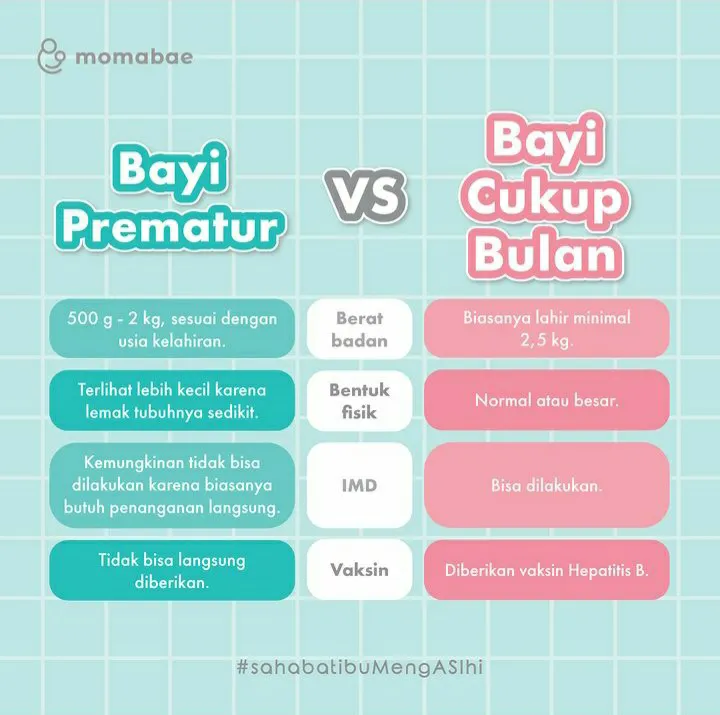 momabae

| Bayi Prematur | VS | Bayi Cukup Bulan |
|---|---|---|
| 500 g - 2 kg, sesuai dengan usia kelahiran. | Berat badan | Biasanya lahir minimal 2,5 kg. |
| Terlihat lebih kecil karena lemak tubuhnya sedikit. | Bentuk fisik | Normal atau besar. |
| Kemungkinan tidak bisa dilakukan karena biasanya butuh penanganan langsung. | IMD | Bisa dilakukan. |
| Tidak bisa langsung diberikan. | Vaksin | Diberikan vaksin Hepatitis B. |

#sahabatibuMengASIhi